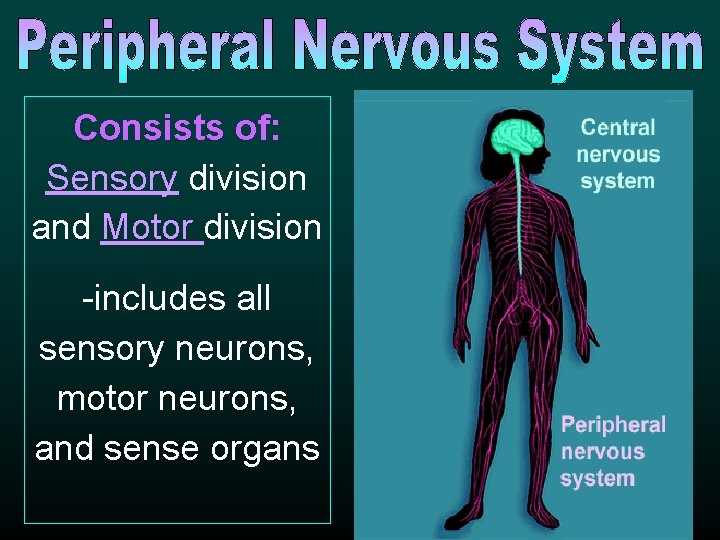 Peripheral Nervous System

Consists of:
Sensory division and Motor division

-includes all sensory neurons, motor neurons, and sense organs

Central nervous system

Peripheral nervous system